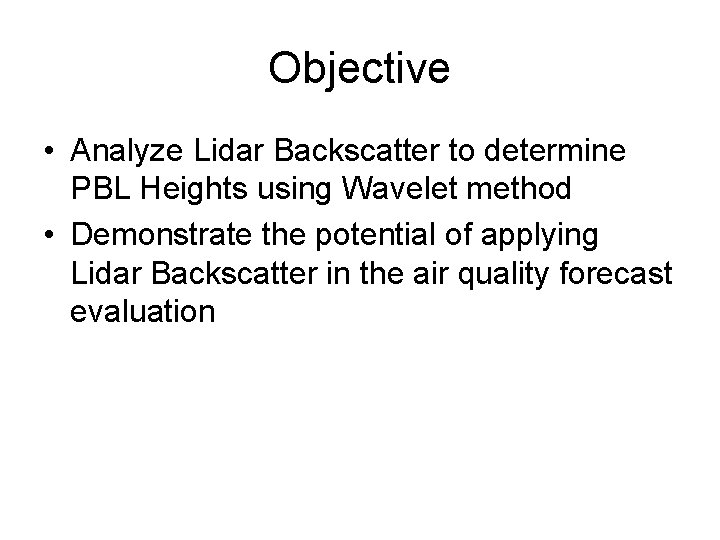 Objective

• Analyze Lidar Backscatter to determine PBL Heights using Wavelet method
• Demonstrate the potential of applying Lidar Backscatter in the air quality forecast evaluation